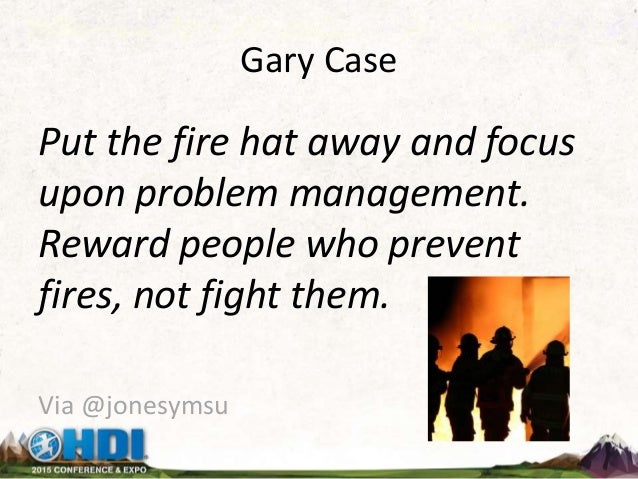 Gary Case

Put the fire hat away and focus upon problem management. Reward people who prevent fires, not fight them.

Via @jonesymsu

HDI
2015 CONFERENCE & EXPO